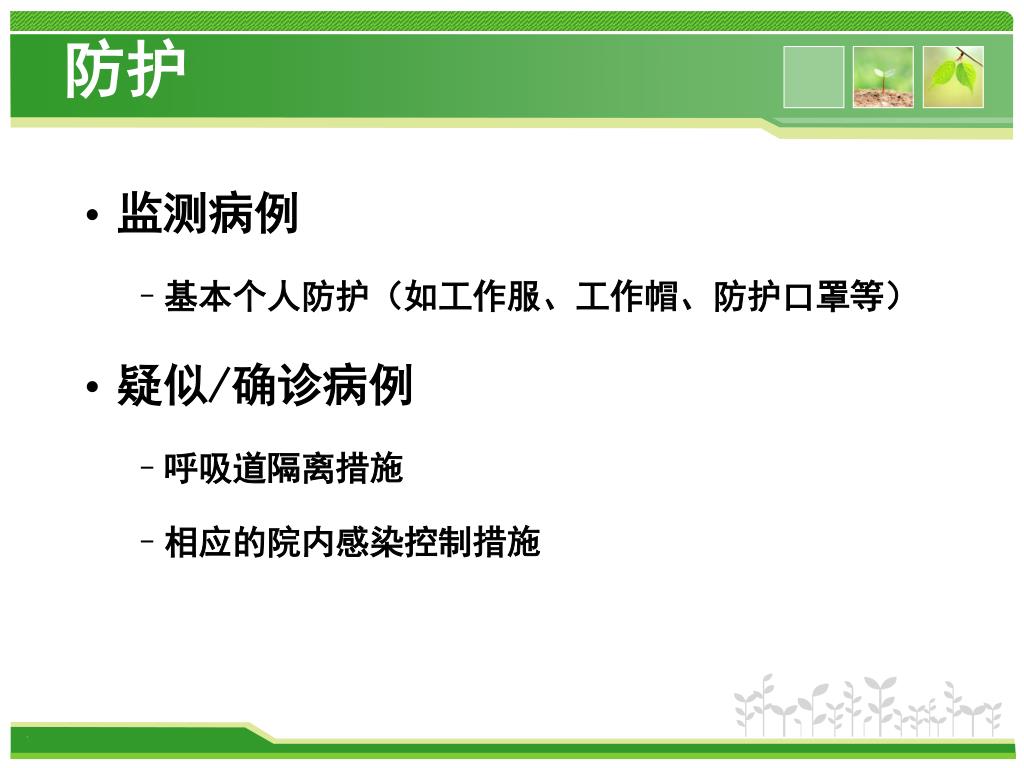 防护

• 监测病例

– 基本个人防护（如工作服、工作帽、防护口罩等）

• 疑似/确诊病例

– 呼吸道隔离措施

– 相应的院内感染控制措施